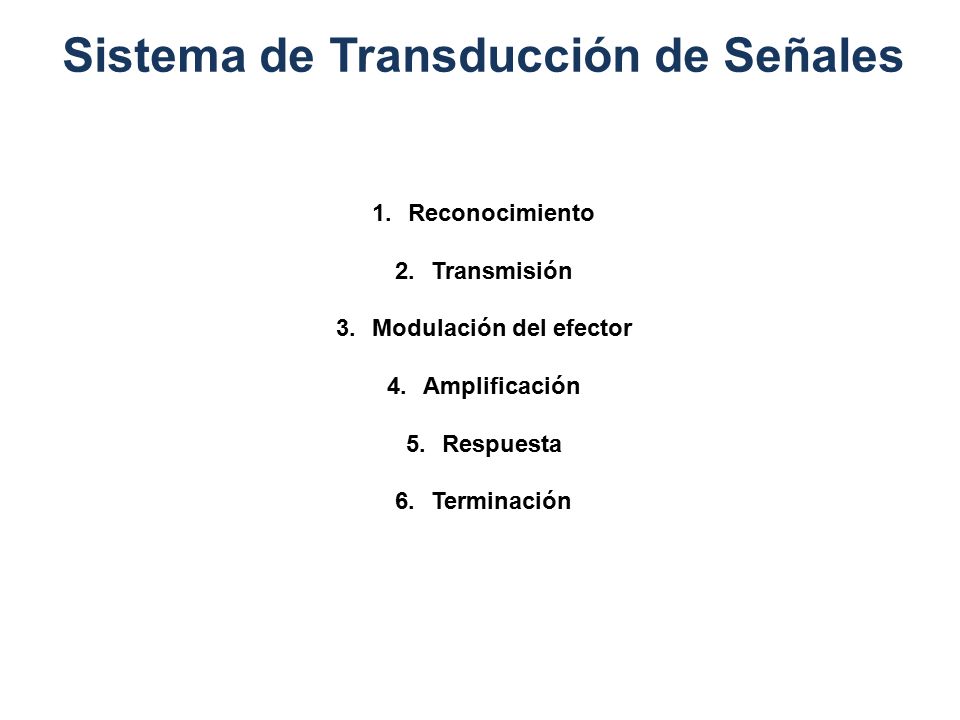 Sistema de Transducción de Señales

1. Reconocimiento

2. Transmisión

3. Modulación del efector

4. Amplificación

5. Respuesta

6. Terminación